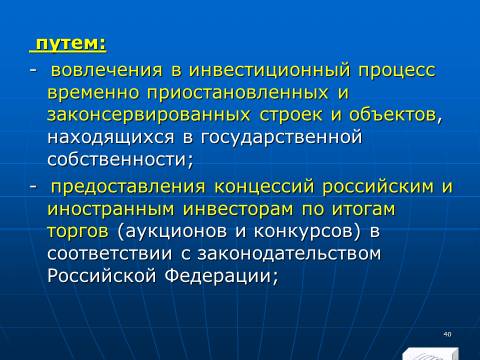 путем:

- вовлечения в инвестиционный процесс временно приостановленных и законсервированных строек и объектов, находящихся в государственной собственности;

- предоставления концессий российским и иностранным инвесторам по итогам торгов (аукционов и конкурсов) в соответствии с законодательством Российской Федерации;

40